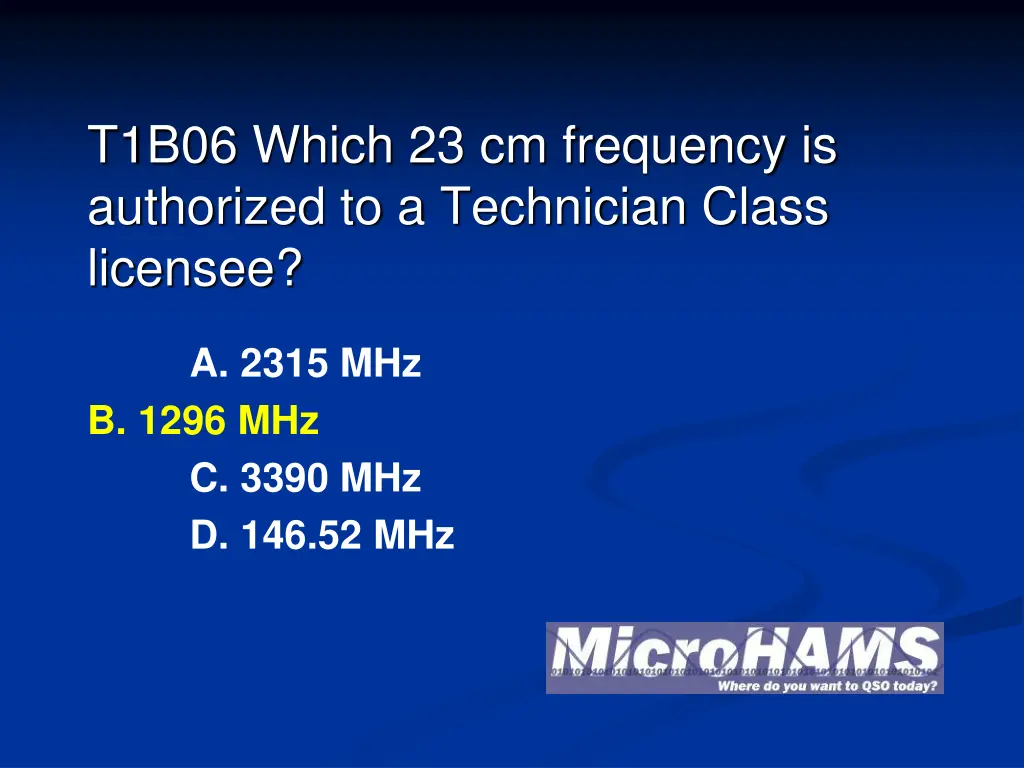 T1B06 Which 23 cm frequency is authorized to a Technician Class licensee?

A. 2315 MHz
B. 1296 MHz
C. 3390 MHz
D. 146.52 MHz

MicroHAMS
Where do you want to QSO today?